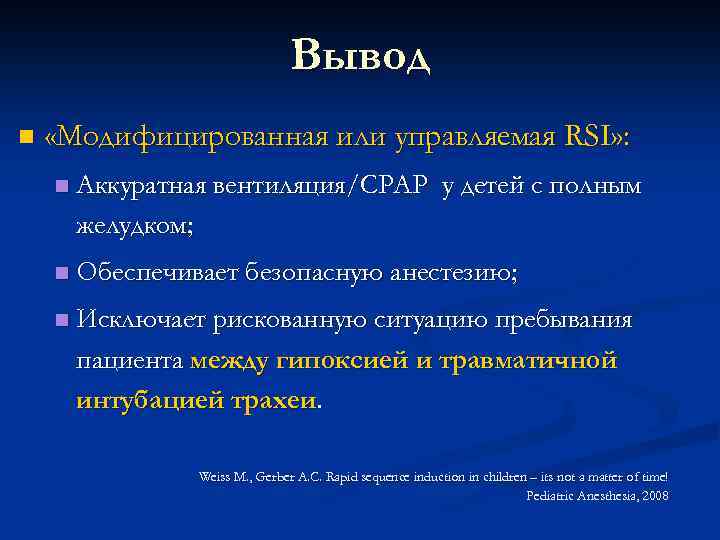 Вывод

«Модифицированная или управляемая RSI»:

Аккуратная вентиляция/CPAP у детей с полным желудком;

Обеспечивает безопасную анестезию;

Исключает рискованную ситуацию пребывания пациента между гипоксией и травматичной интубацией трахеи.

Weiss M., Gerber A.C. Rapid sequence induction in children – its not a matter of time! Pediatric Anesthesia, 2008